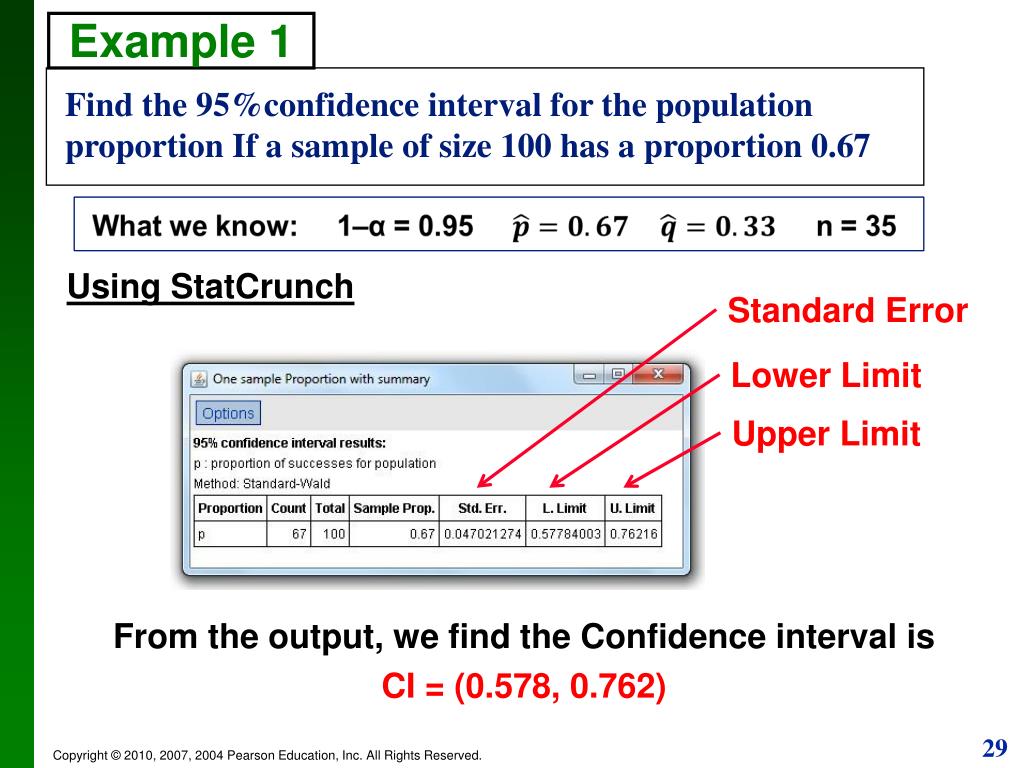 Example 1

Find the 95%confidence interval for the population proportion If a sample of size 100 has a proportion 0.67

What we know: 1–α = 0.95 $\hat{p} = 0.67$ $\hat{q} = 0.33$ n = 35

Using StatCrunch

Standard Error

Lower Limit

Upper Limit

One sample Proportion with summary

Options

95% confidence interval results:
p : proportion of successes for population
Method: Standard-Wald

| Proportion | Count | Total | Sample Prop. | Std. Err. | L. Limit | U. Limit |
|---|---|---|---|---|---|---|
| p | 67 | 100 | 0.67 | 0.047021274 | 0.57784003 | 0.76216 |

From the output, we find the Confidence interval is
CI = (0.578, 0.762)

Copyright © 2010, 2007, 2004 Pearson Education, Inc. All Rights Reserved.

29